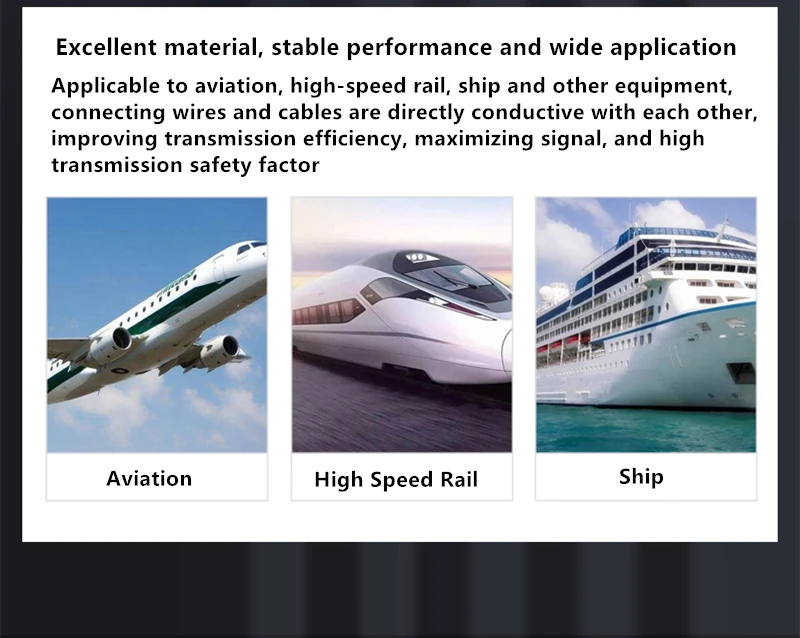 Excellent material, stable performance and wide application

Applicable to aviation, high-speed rail, ship and other equipment, connecting wires and cables are directly conductive with each other, improving transmission efficiency, maximizing signal, and high transmission safety factor

Aviation

High Speed Rail

Ship